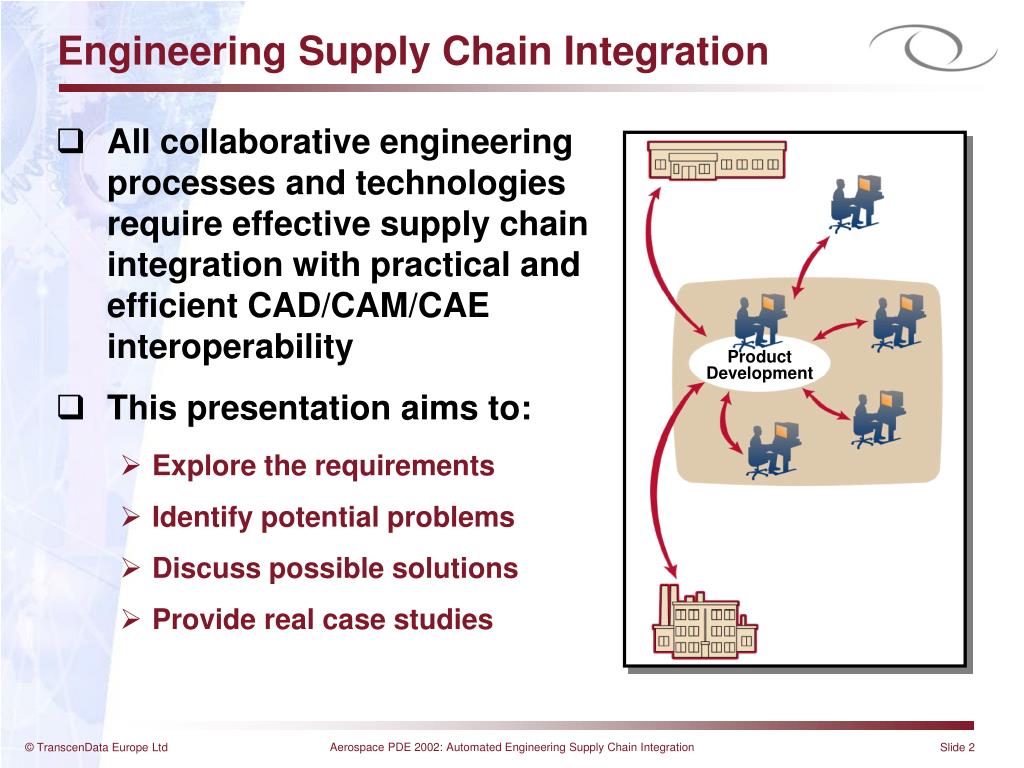 Engineering Supply Chain Integration

❑ All collaborative engineering processes and technologies require effective supply chain integration with practical and efficient CAD/CAM/CAE interoperability

❑ This presentation aims to:

➢ Explore the requirements

➢ Identify potential problems

➢ Discuss possible solutions

➢ Provide real case studies

Product Development

© TranscenData Europe Ltd

Aerospace PDE 2002: Automated Engineering Supply Chain Integration

Slide 2